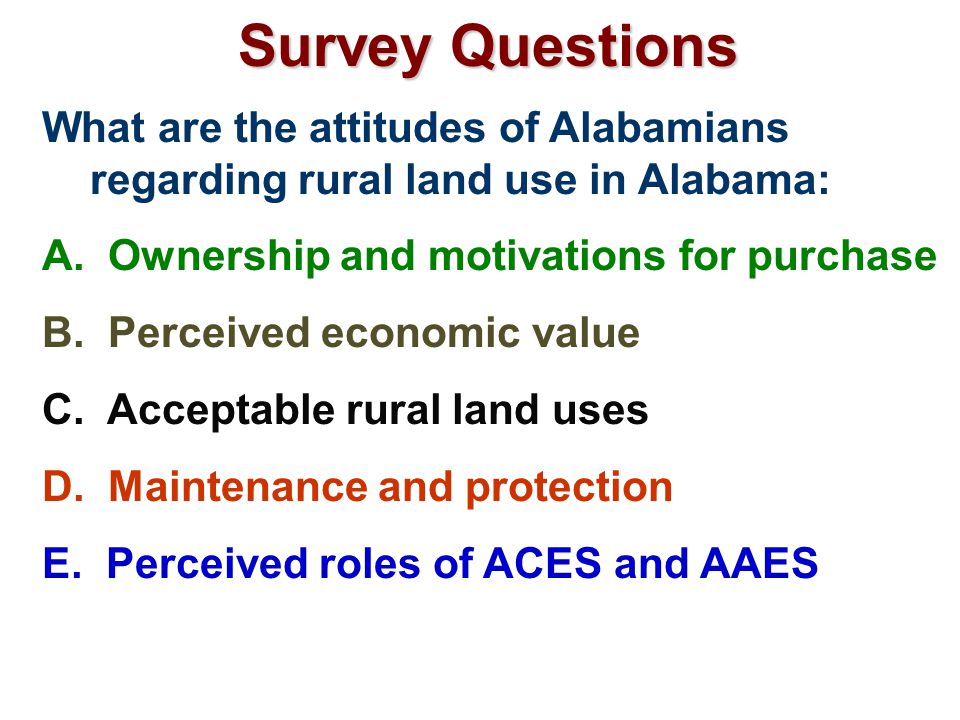 Survey Questions

What are the attitudes of Alabamians regarding rural land use in Alabama:

A. Ownership and motivations for purchase

B. Perceived economic value

C. Acceptable rural land uses

D. Maintenance and protection

E. Perceived roles of ACES and AAES